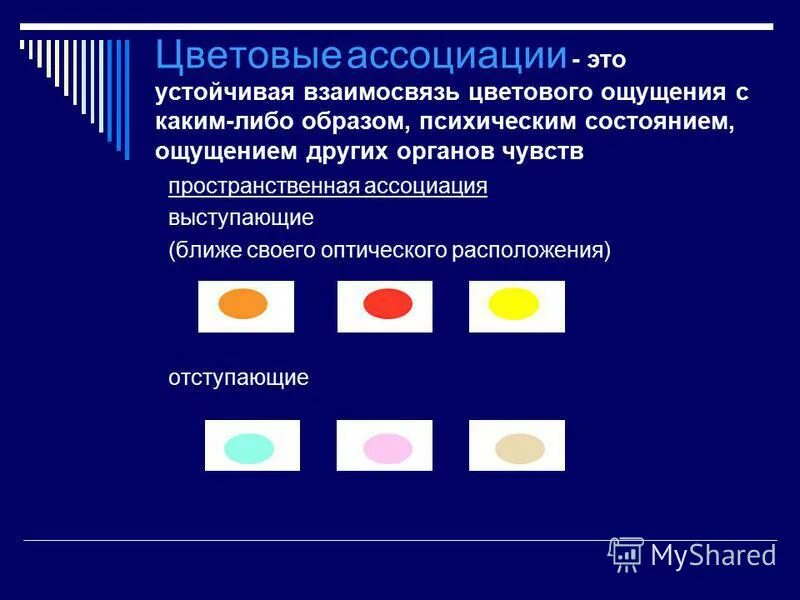 Цветовые ассоциации - это устойчивая взаимосвязь цветового ощущения с каким-либо образом, психическим состоянием, ощущением других органов чувств

пространственная ассоциация

выступающие

(ближе своего оптического расположения)

отступающие

MyShared